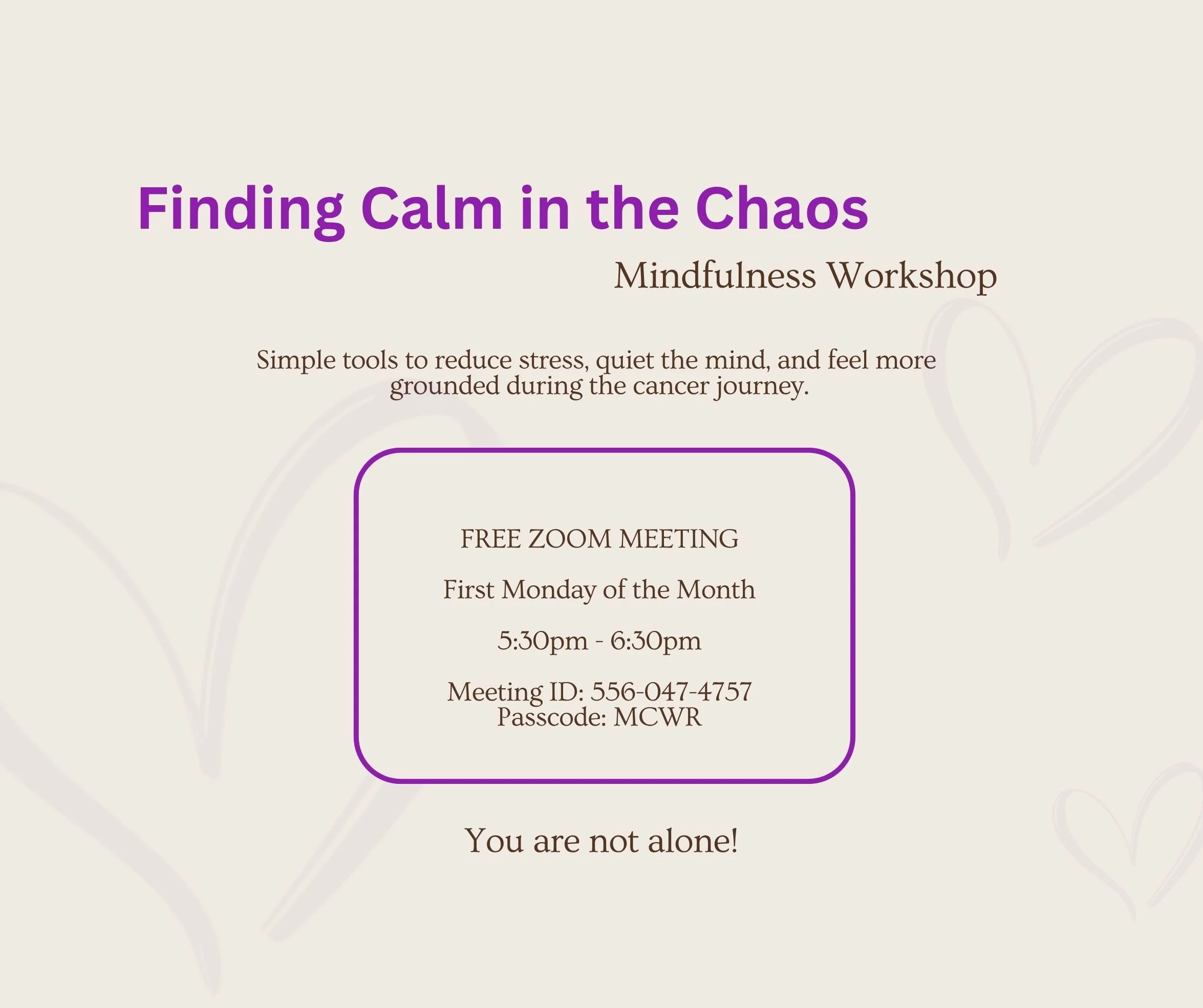 Finding Calm in the Chaos

Mindfulness Workshop

Simple tools to reduce stress, quiet the mind, and feel more grounded during the cancer journey.

FREE ZOOM MEETING

First Monday of the Month

5:30pm - 6:30pm

Meeting ID: 556-047-4757
Passcode: MCWR

You are not alone!